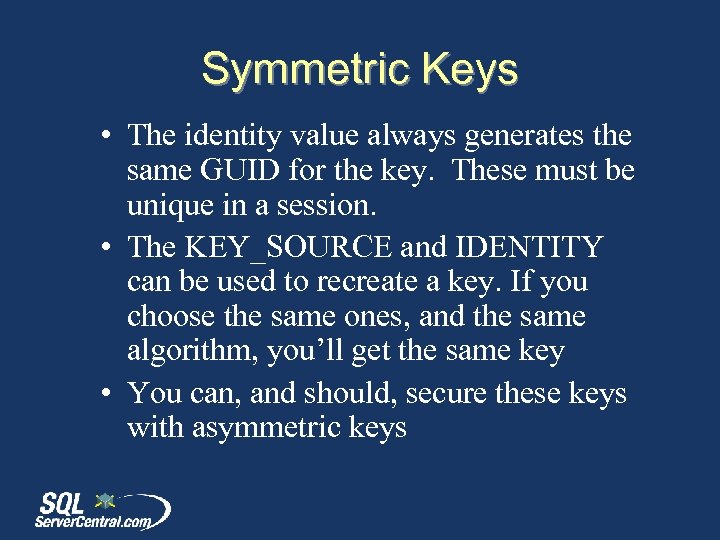 Symmetric Keys

• The identity value always generates the same GUID for the key. These must be unique in a session.

• The KEY_SOURCE and IDENTITY can be used to recreate a key. If you choose the same ones, and the same algorithm, you'll get the same key

• You can, and should, secure these keys with asymmetric keys

SQL ServerCentral.com